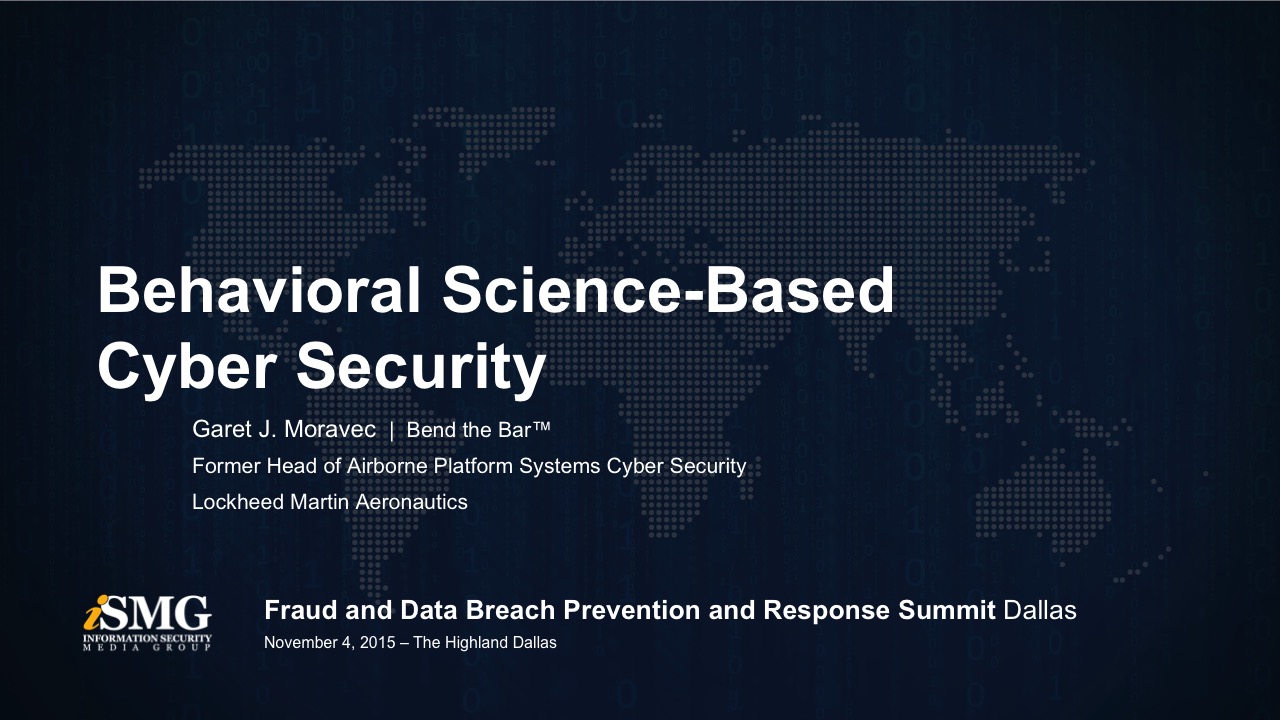 Behavioral Science-Based Cyber Security

Garet J. Moravec | Bend the Bar™

Former Head of Airborne Platform Systems Cyber Security

Lockheed Martin Aeronautics

iSMG INFORMATION SECURITY MEDIA GROUP

Fraud and Data Breach Prevention and Response Summit Dallas

November 4, 2015 – The Highland Dallas